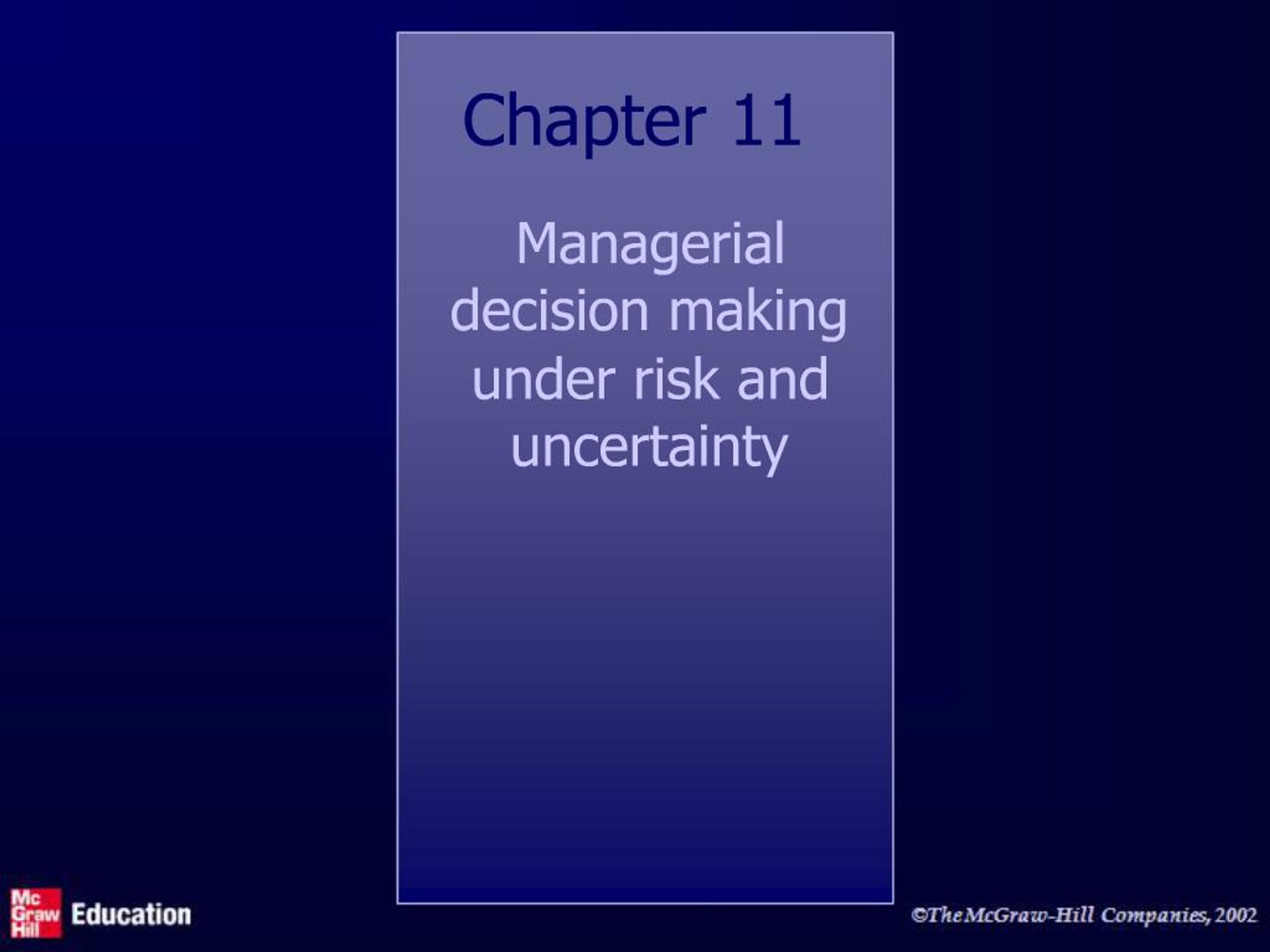 Chapter 11

Managerial decision making under risk and uncertainty

Mc Graw Hill Education

©The McGraw-Hill Companies, 2002